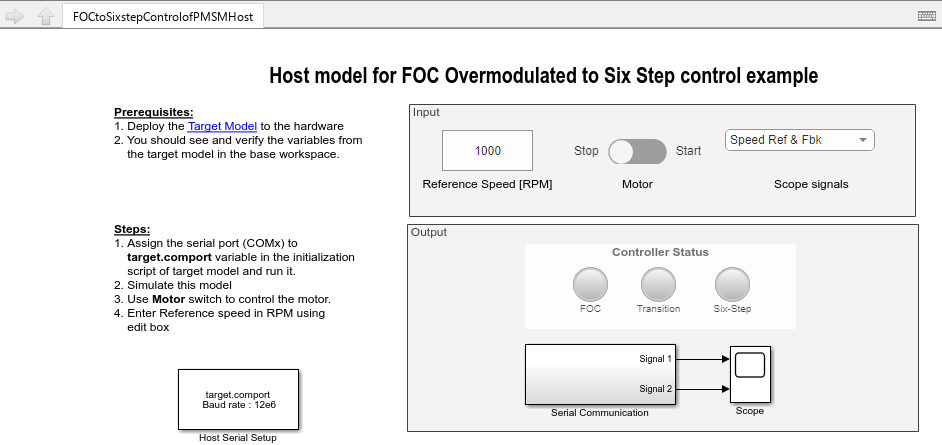 FOCtoSixstepControlofPMSMHost

Host model for FOC Overmodulated to Six Step control example

Prerequisites:
1. Deploy the Target Model to the hardware
2. You should see and verify the variables from the target model in the base workspace.

Steps:
1. Assign the serial port (COMx) to target.comport variable in the initialization script of target model and run it.
2. Simulate this model
3. Use Motor switch to control the motor.
4. Enter Reference speed in RPM using edit box

target.comport
Baud rate : 12e6
Host Serial Setup

Input
1000
Reference Speed [RPM]
Stop
Start
Motor
Speed Ref & Fbk
Scope signals

Output
Controller Status
FOC
Transition
Six-Step
Signal 1
Signal 2
Serial Communication
Scope